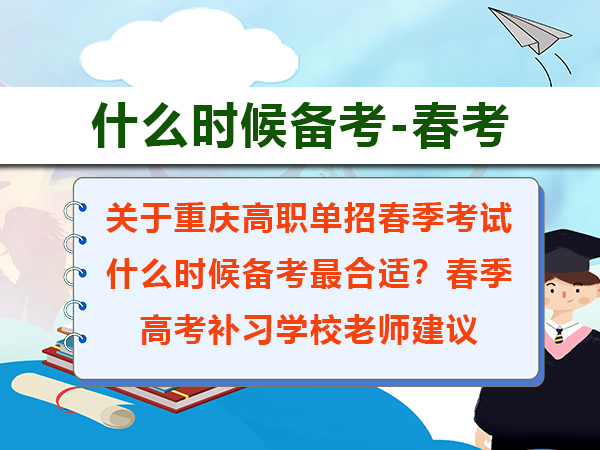 什么时候备考-春考

关于重庆高职单招春季考试什么时候备考最合适？春季高考补习学校老师建议